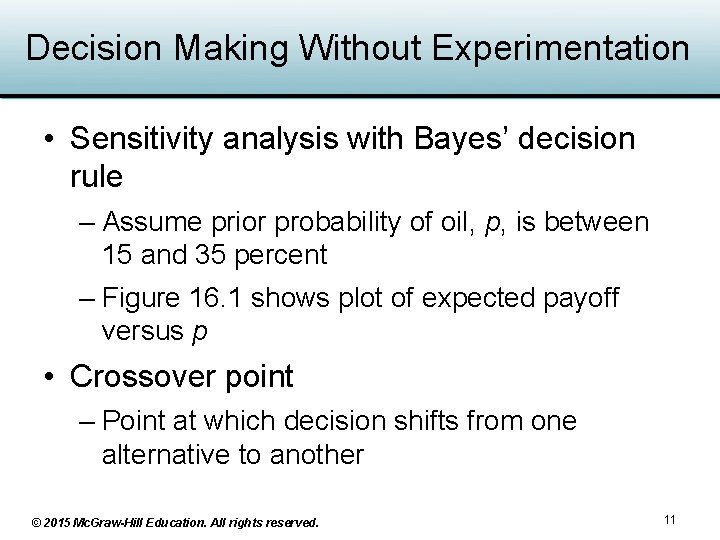 Decision Making Without Experimentation

• Sensitivity analysis with Bayes' decision rule

– Assume prior probability of oil, $p$, is between 15 and 35 percent

– Figure 16.1 shows plot of expected payoff versus $p$

• Crossover point

– Point at which decision shifts from one alternative to another

© 2015 McGraw-Hill Education. All rights reserved.

11